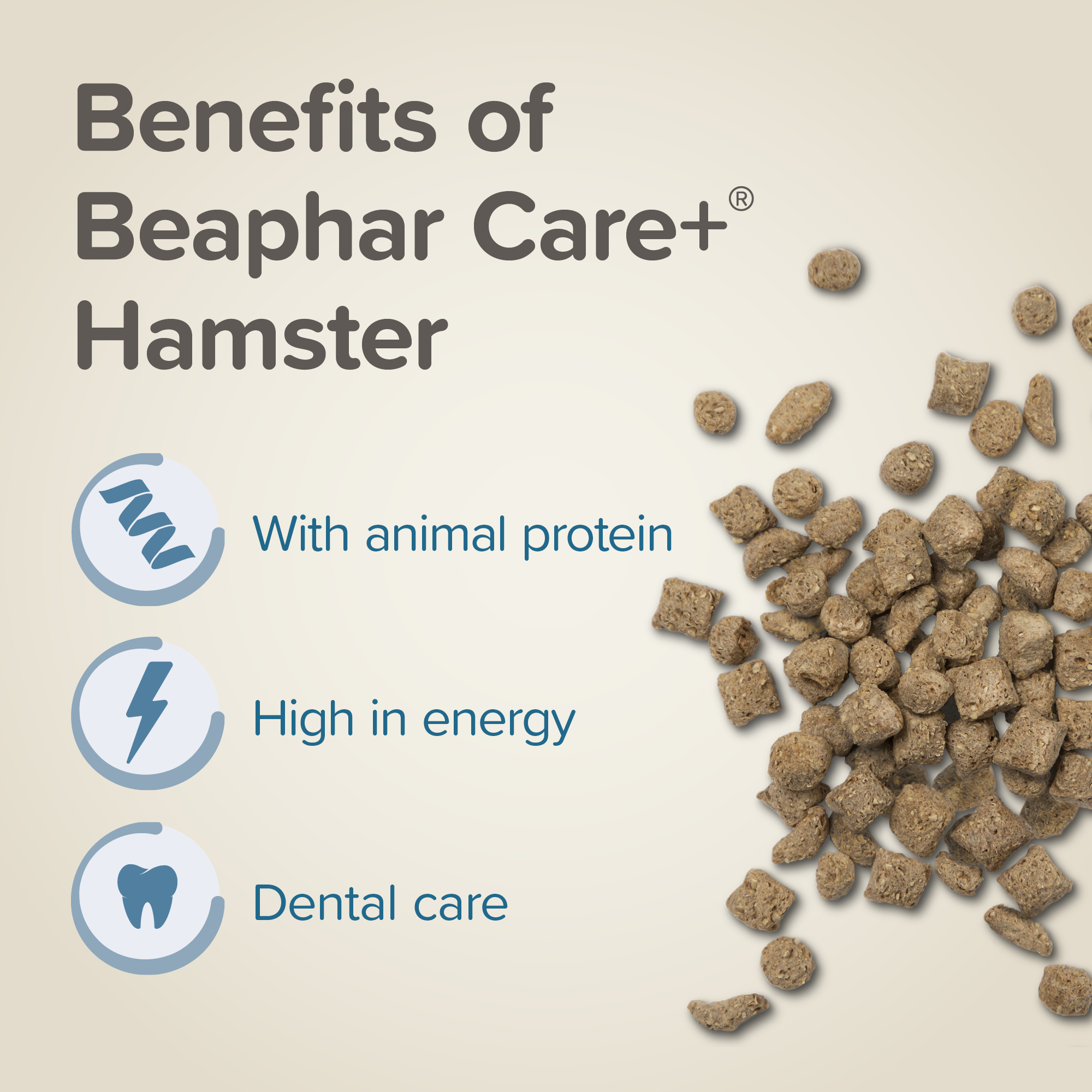 Benefits of Beaphar Care+® Hamster

With animal protein

High in energy

Dental care